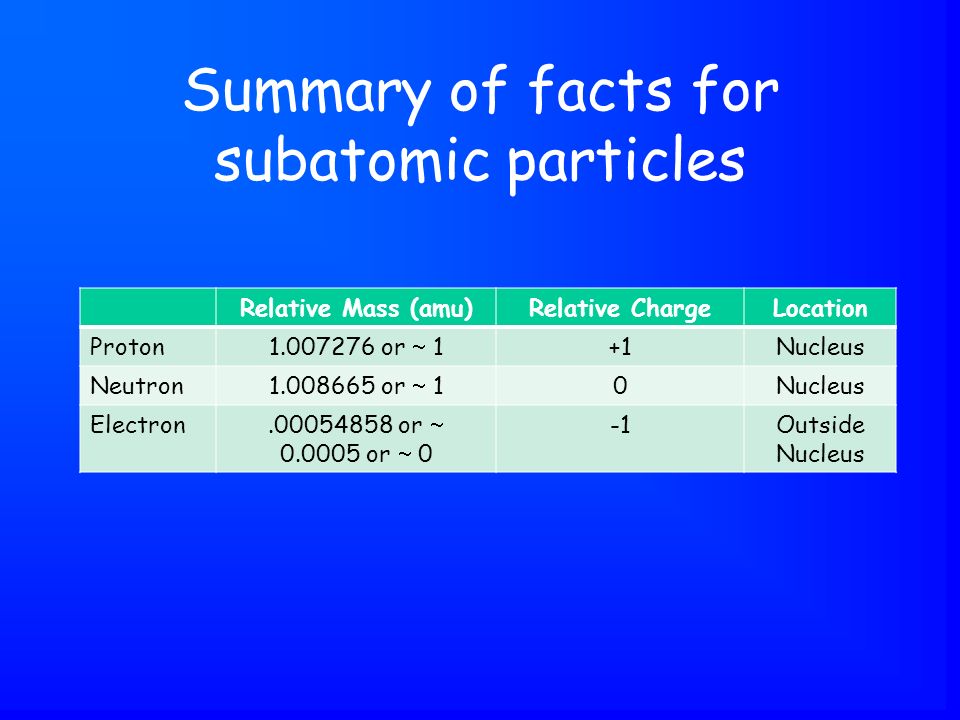 Summary of facts for subatomic particles

| | Relative Mass (amu) | Relative Charge | Location |
|---|---|---|---|
| Proton | 1.007276 or ~ 1 | +1 | Nucleus |
| Neutron | 1.008665 or ~ 1 | 0 | Nucleus |
| Electron | .00054858 or ~ 0.0005 or ~ 0 | -1 | Outside Nucleus |